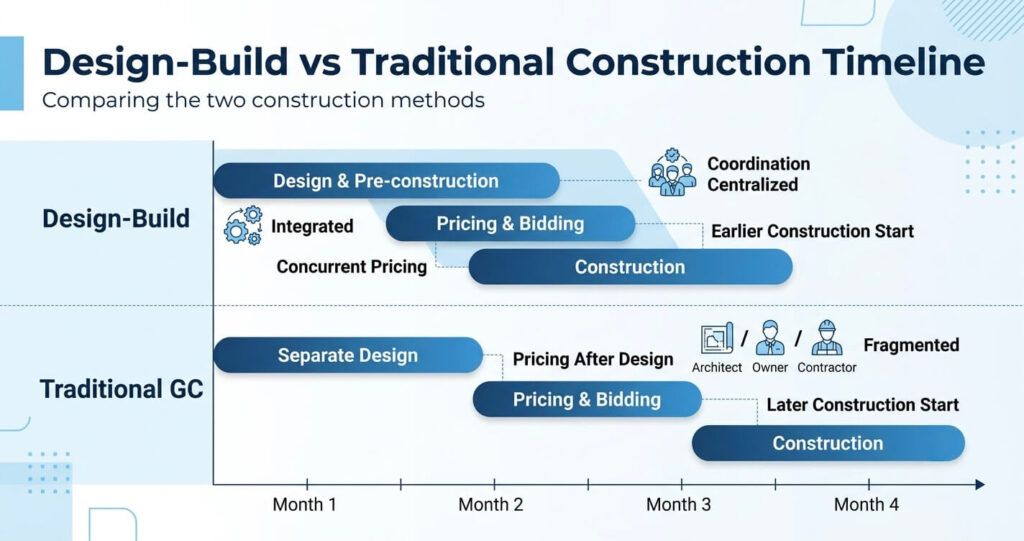 Design-Build vs Traditional Construction Timeline

Comparing the two construction methods

Design-Build

Design & Pre-construction

Coordination Centralized

Integrated

Pricing & Bidding

Earlier Construction Start

Concurrent Pricing

Construction

Traditional GC

Separate Design

Pricing After Design

Architect / Owner / Contractor

Fragmented

Pricing & Bidding

Later Construction Start

Construction

Month 1

Month 2

Month 3

Month 4